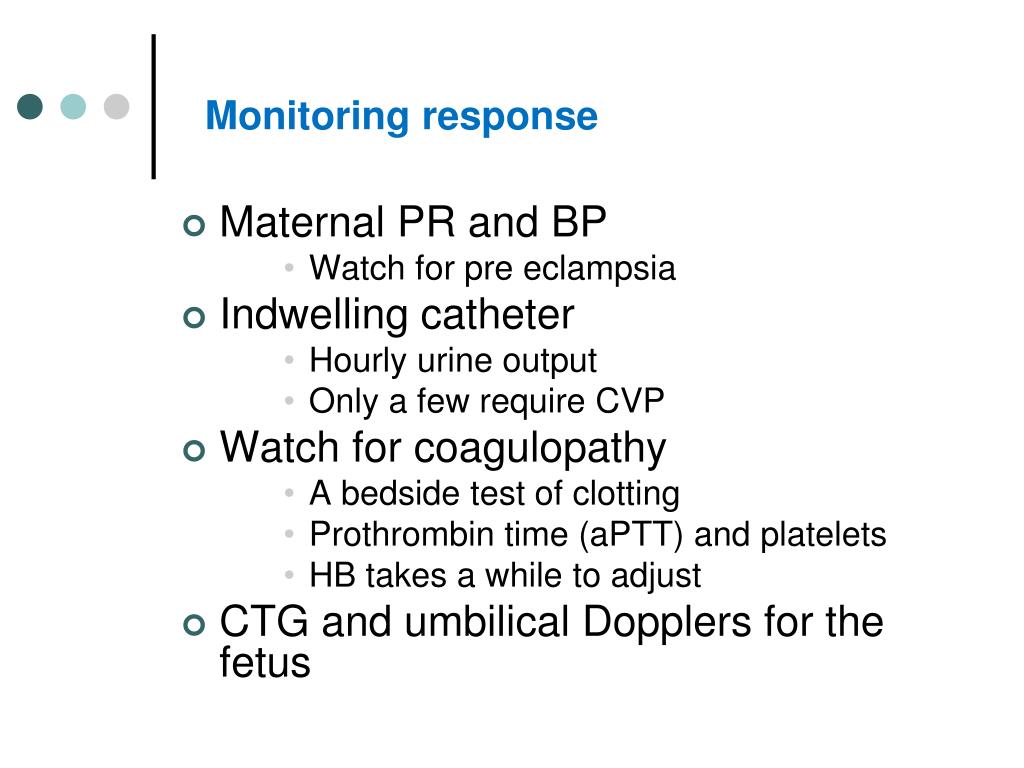 Monitoring response

- Maternal PR and BP
  - Watch for pre eclampsia
- Indwelling catheter
  - Hourly urine output
  - Only a few require CVP
- Watch for coagulopathy
  - A bedside test of clotting
  - Prothrombin time (aPTT) and platelets
  - HB takes a while to adjust
- CTG and umbilical Dopplers for the fetus